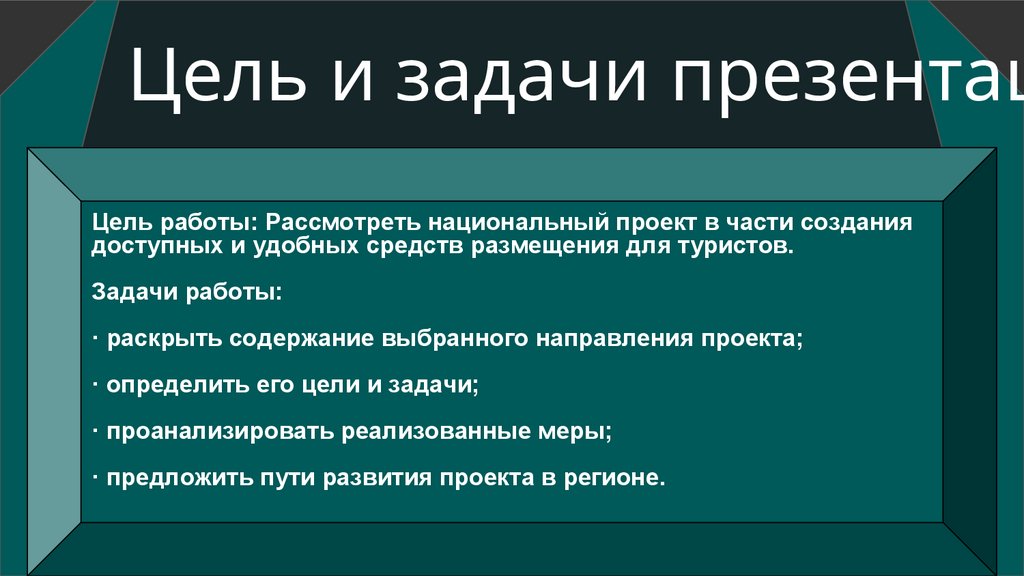 Цель и задачи презентац

Цель работы: Рассмотреть национальный проект в части создания доступных и удобных средств размещения для туристов.

Задачи работы:

· раскрыть содержание выбранного направления проекта;

· определить его цели и задачи;

· проанализировать реализованные меры;

· предложить пути развития проекта в регионе.